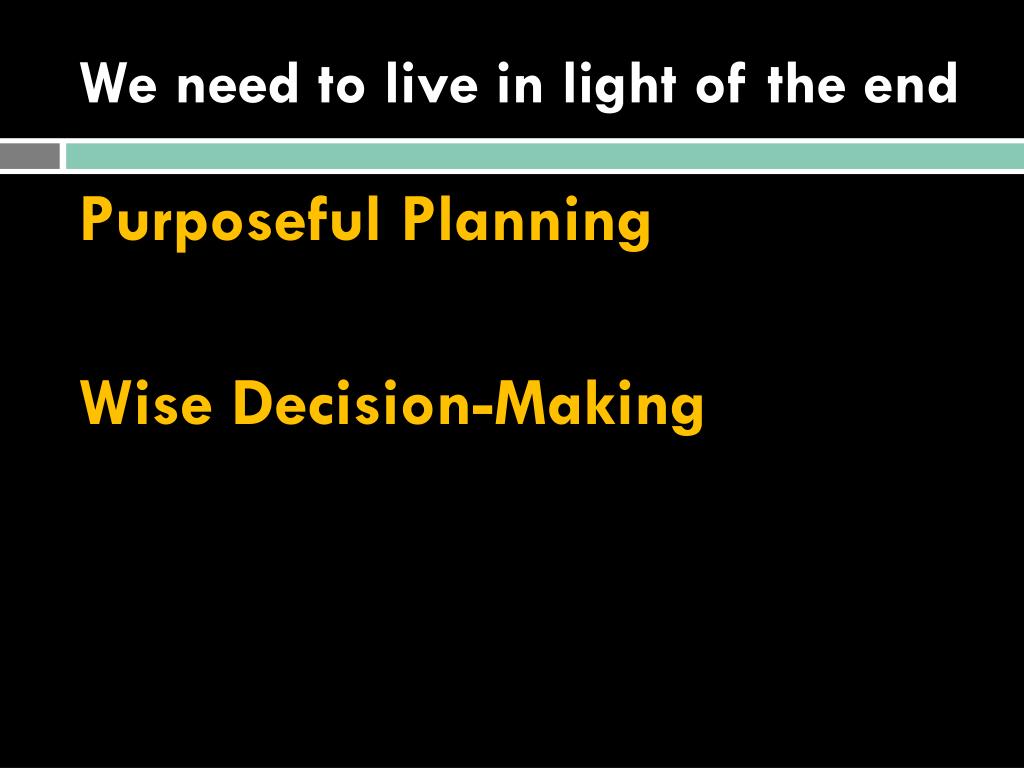 We need to live in light of the end

Purposeful Planning

Wise Decision-Making